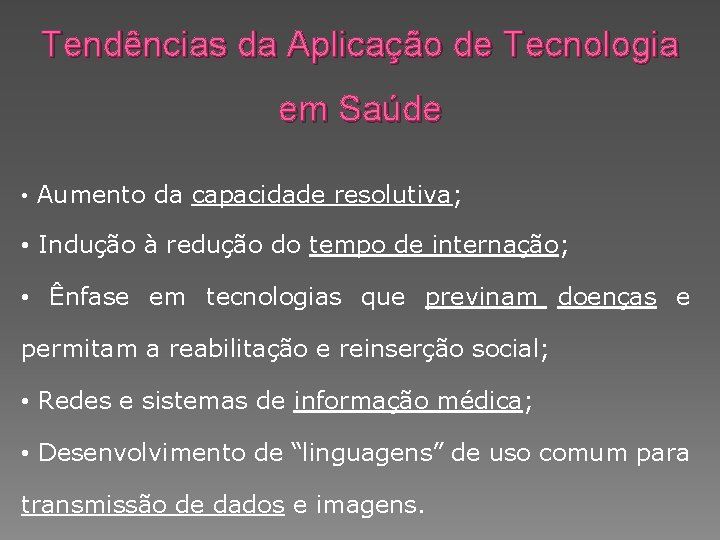 Tendências da Aplicação de Tecnologia em Saúde

• Aumento da capacidade resolutiva;

• Indução à redução do tempo de internação;

• Ênfase em tecnologias que previnam doenças e permitam a reabilitação e reinserção social;

• Redes e sistemas de informação médica;

• Desenvolvimento de “linguagens” de uso comum para transmissão de dados e imagens.